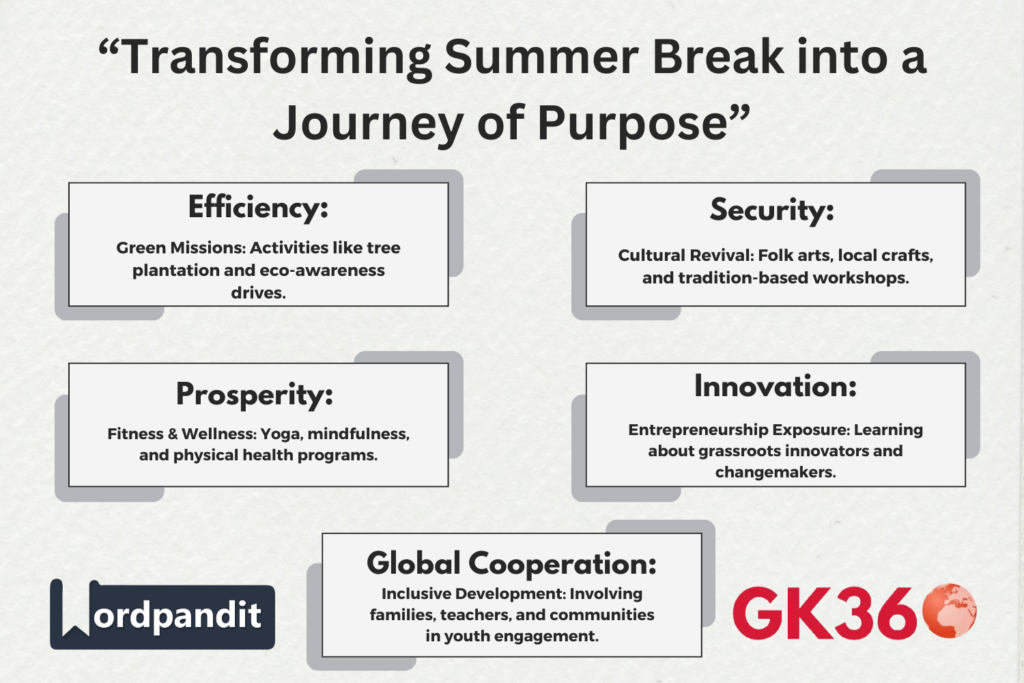 “Transforming Summer Break into a Journey of Purpose”

Efficiency:

Green Missions: Activities like tree plantation and eco-awareness drives.

Security:

Cultural Revival: Folk arts, local crafts, and tradition-based workshops.

Prosperity:

Fitness & Wellness: Yoga, mindfulness, and physical health programs.

Innovation:

Entrepreneurship Exposure: Learning about grassroots innovators and changemakers.

Global Cooperation:

Inclusive Development: Involving families, teachers, and communities in youth engagement.

Wordpandit

GK360